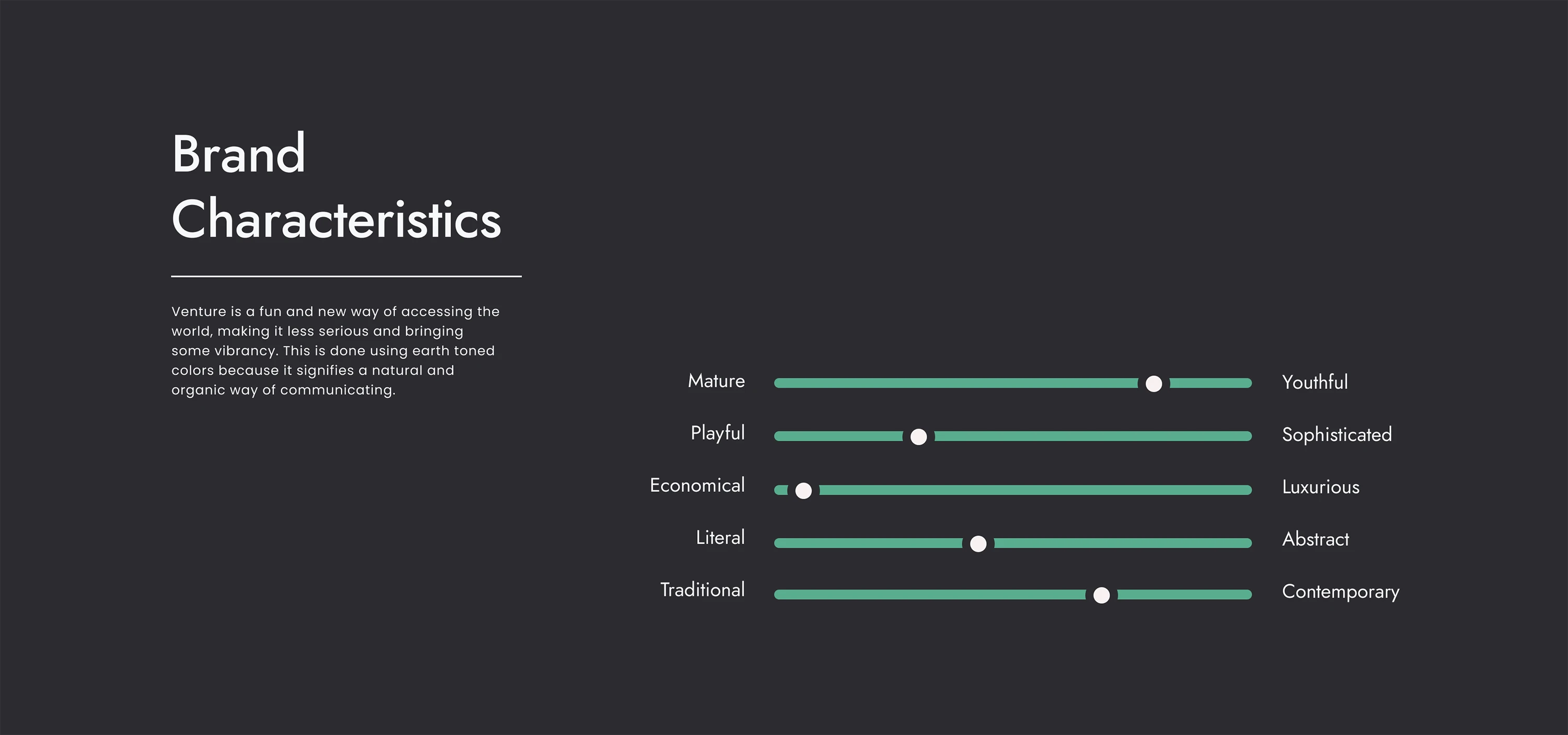 Brand Characteristics

Venture is a fun and new way of accessing the world, making it less serious and bringing some vibrancy. This is done using earth toned colors because it signifies a natural and organic way of communicating.

Mature Youthful

Playful Sophisticated

Economical Luxurious

Literal Abstract

Traditional Contemporary